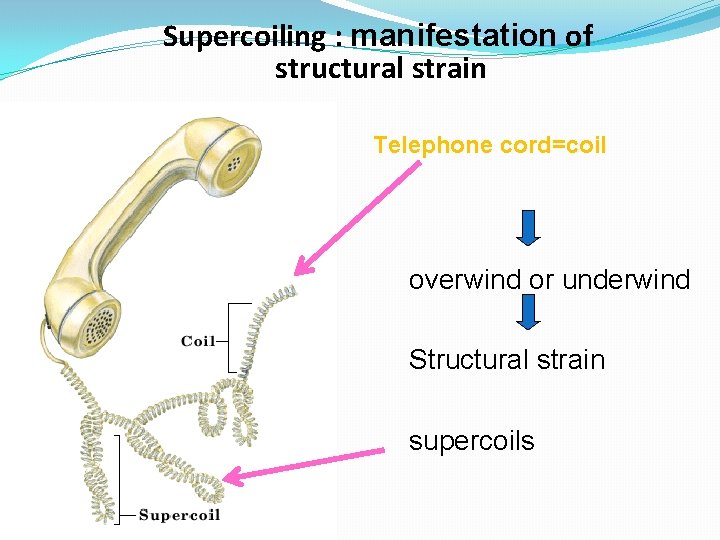 Supercoiling : manifestation of structural strain

Telephone cord=coil

overwind or underwind

Structural strain

supercoils

Coil

Supercoil